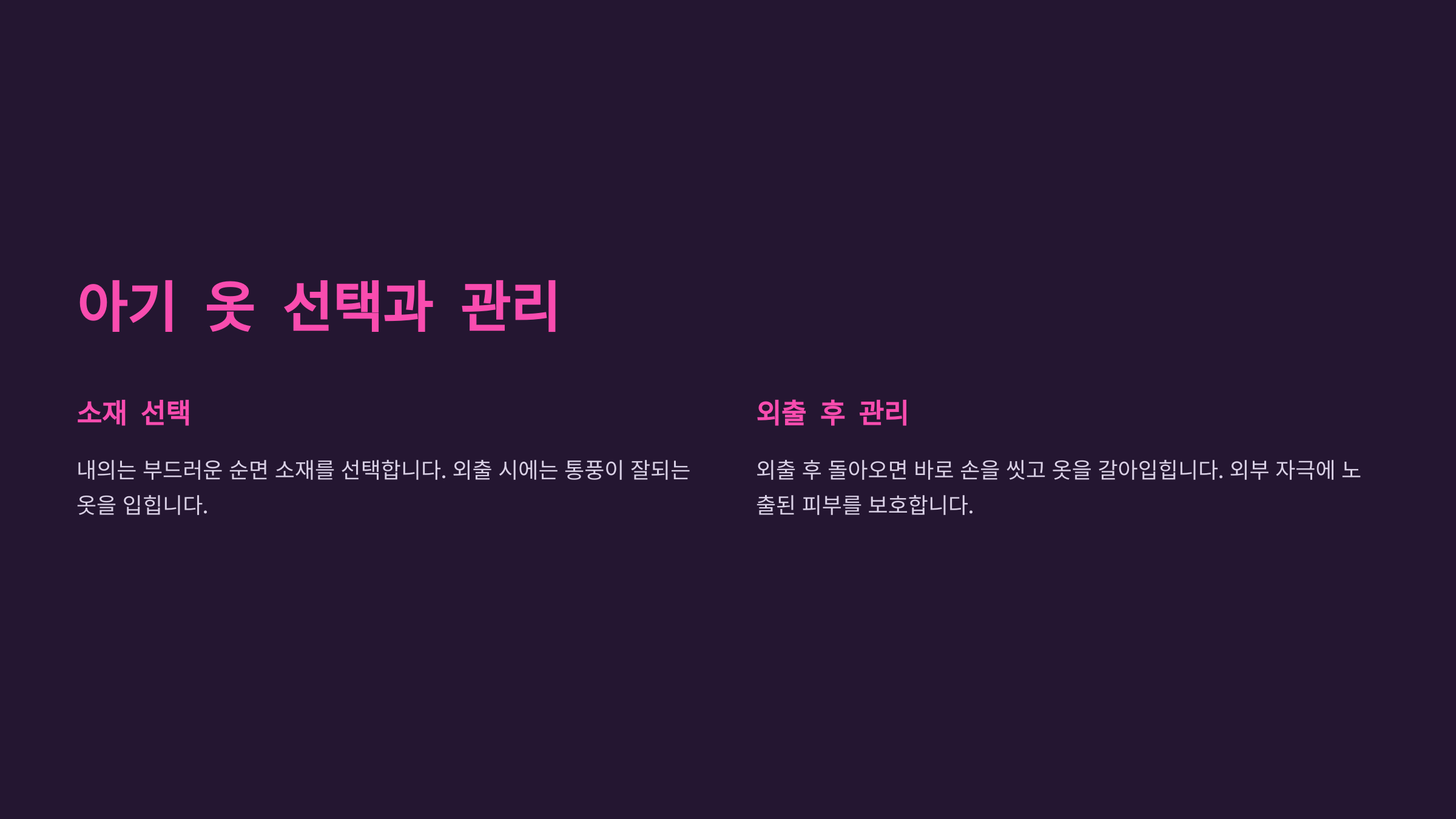 아기 옷 선택과 관리

소재 선택

내의는 부드러운 순면 소재를 선택합니다. 외출 시에는 통풍이 잘되는 옷을 입힙니다.

외출 후 관리

외출 후 돌아오면 바로 손을 씻고 옷을 갈아입힙니다. 외부 자극에 노출된 피부를 보호합니다.